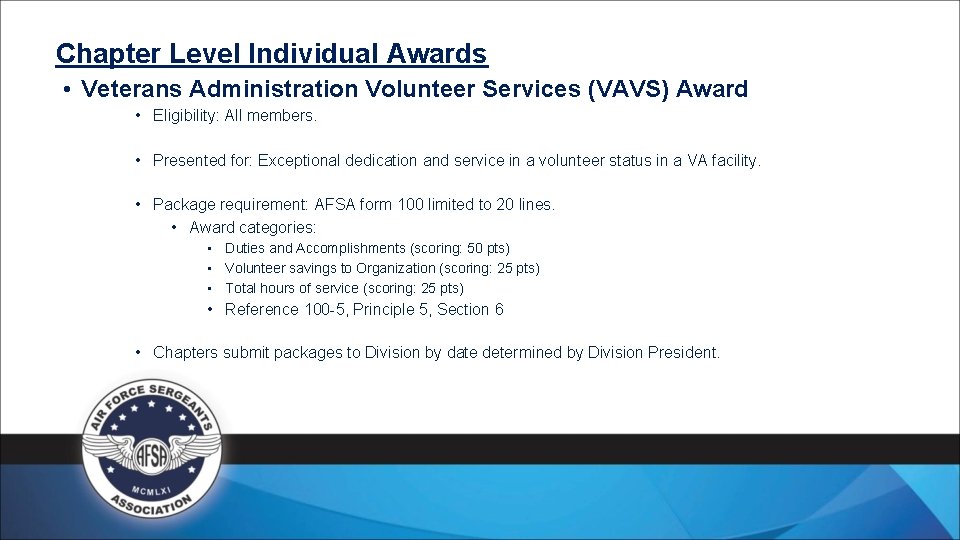 Chapter Level Individual Awards

• Veterans Administration Volunteer Services (VAVS) Award

• Eligibility: All members.

• Presented for: Exceptional dedication and service in a volunteer status in a VA facility.

• Package requirement: AFSA form 100 limited to 20 lines.

• Award categories:

• Duties and Accomplishments (scoring: 50 pts)
• Volunteer savings to Organization (scoring: 25 pts)
• Total hours of service (scoring: 25 pts)
• Reference 100-5, Principle 5, Section 6

• Chapters submit packages to Division by date determined by Division President.

AIR FORCE SERGEANTS ASSOCIATION
AFSA
MCMLXI